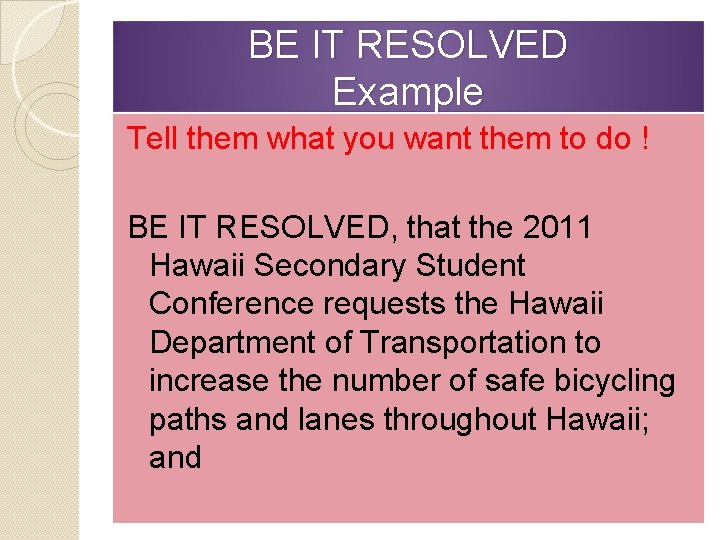 BE IT RESOLVED
Example

Tell them what you want them to do !

BE IT RESOLVED, that the 2011 Hawaii Secondary Student Conference requests the Hawaii Department of Transportation to increase the number of safe bicycling paths and lanes throughout Hawaii; and